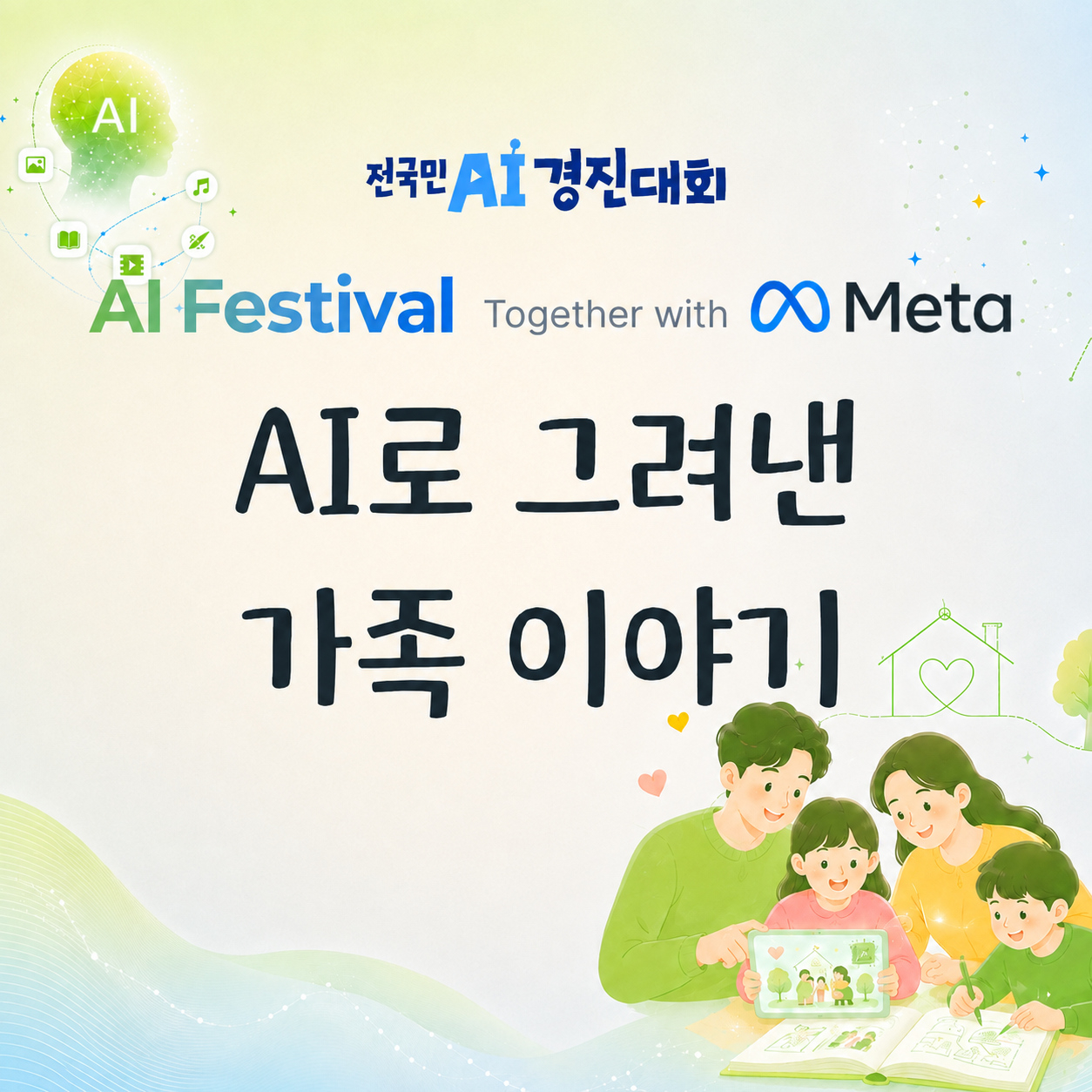 AI

전국민 AI 경진대회

AI Festival Together with Meta

AI로 그려낸
가족 이야기